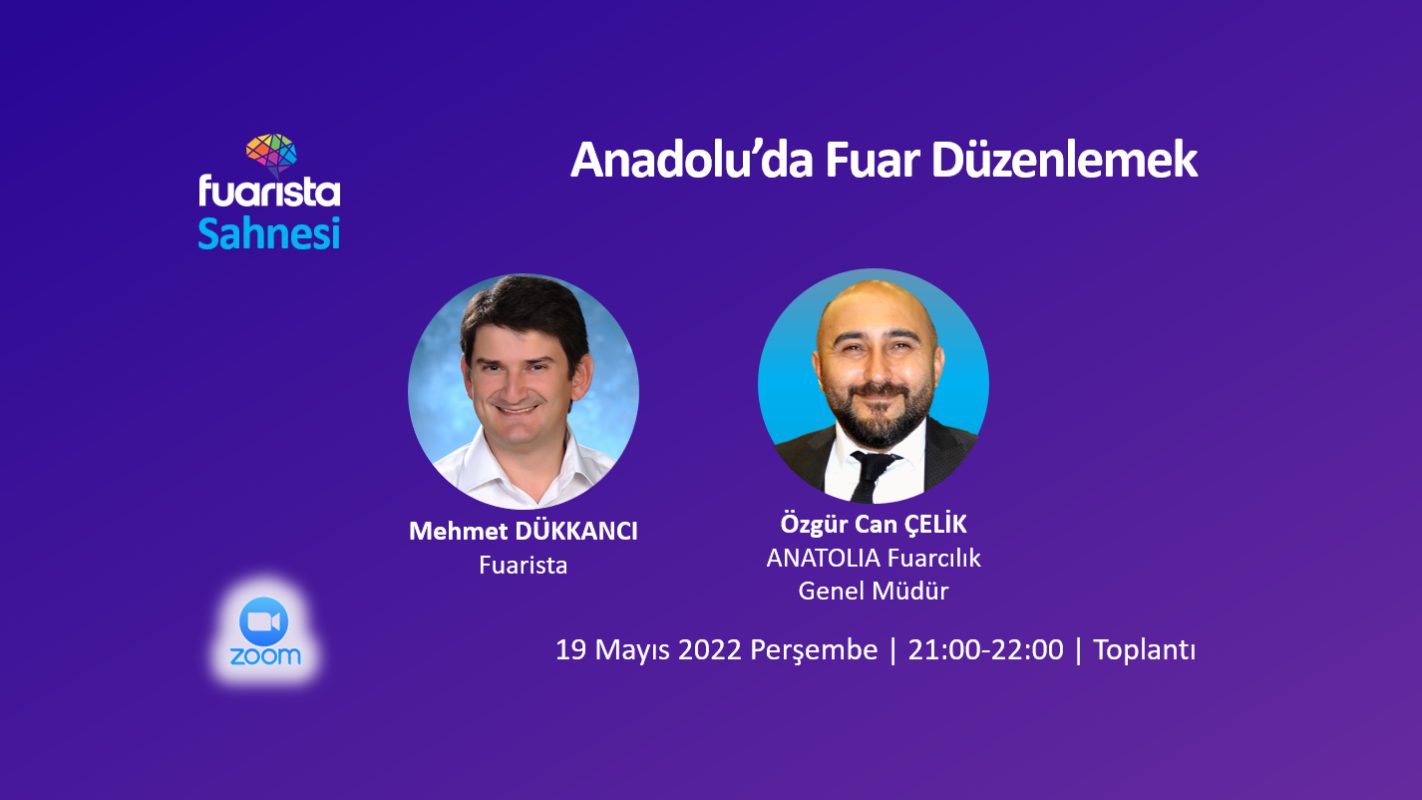 fuarista
Sahnesi

Anadolu'da Fuar Düzenlemek

Mehmet DÜKKANCI
Fuarista

Özgür Can ÇELİK
ANATOLIA Fuarcılık
Genel Müdür

zoom

19 Mayıs 2022 Perşembe | 21:00-22:00 | Toplantı